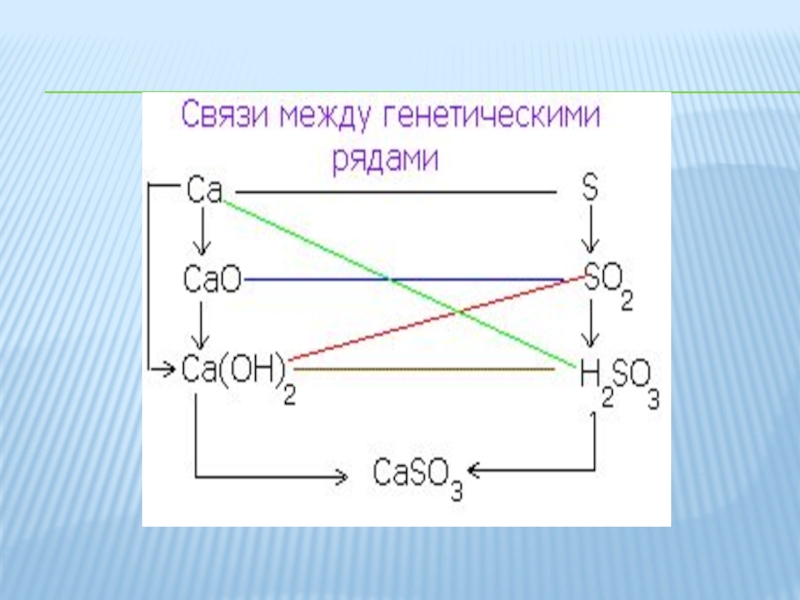 Связи между генетическими рядами

$Ca$ $S$

$CaO$ $SO_2$

$Ca(OH)_2$ $H_2SO_3$

$CaSO_3$